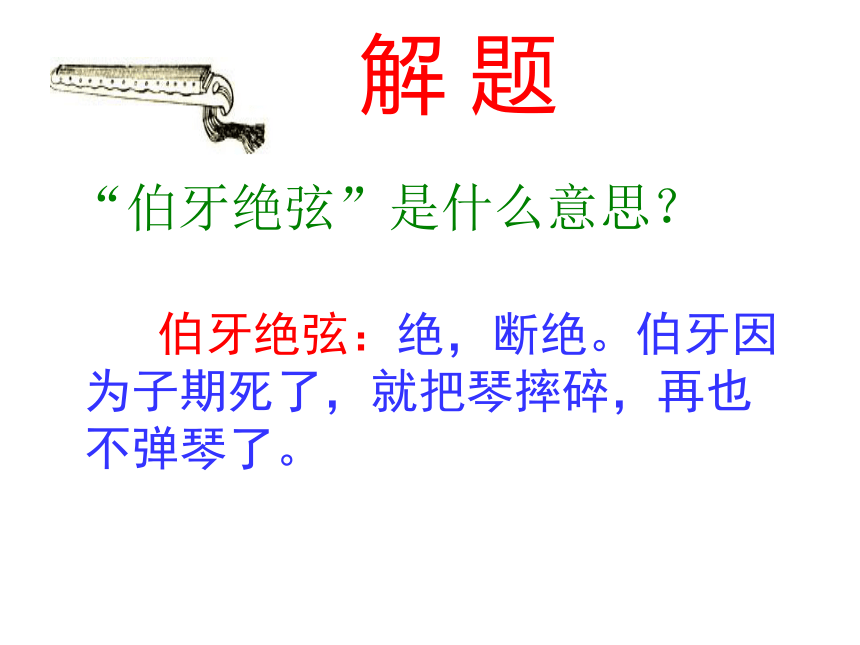 解 题

“伯牙绝弦”是什么意思？

伯牙绝弦：绝，断绝。伯牙因为子期死了，就把琴摔碎，再也不弹琴了。